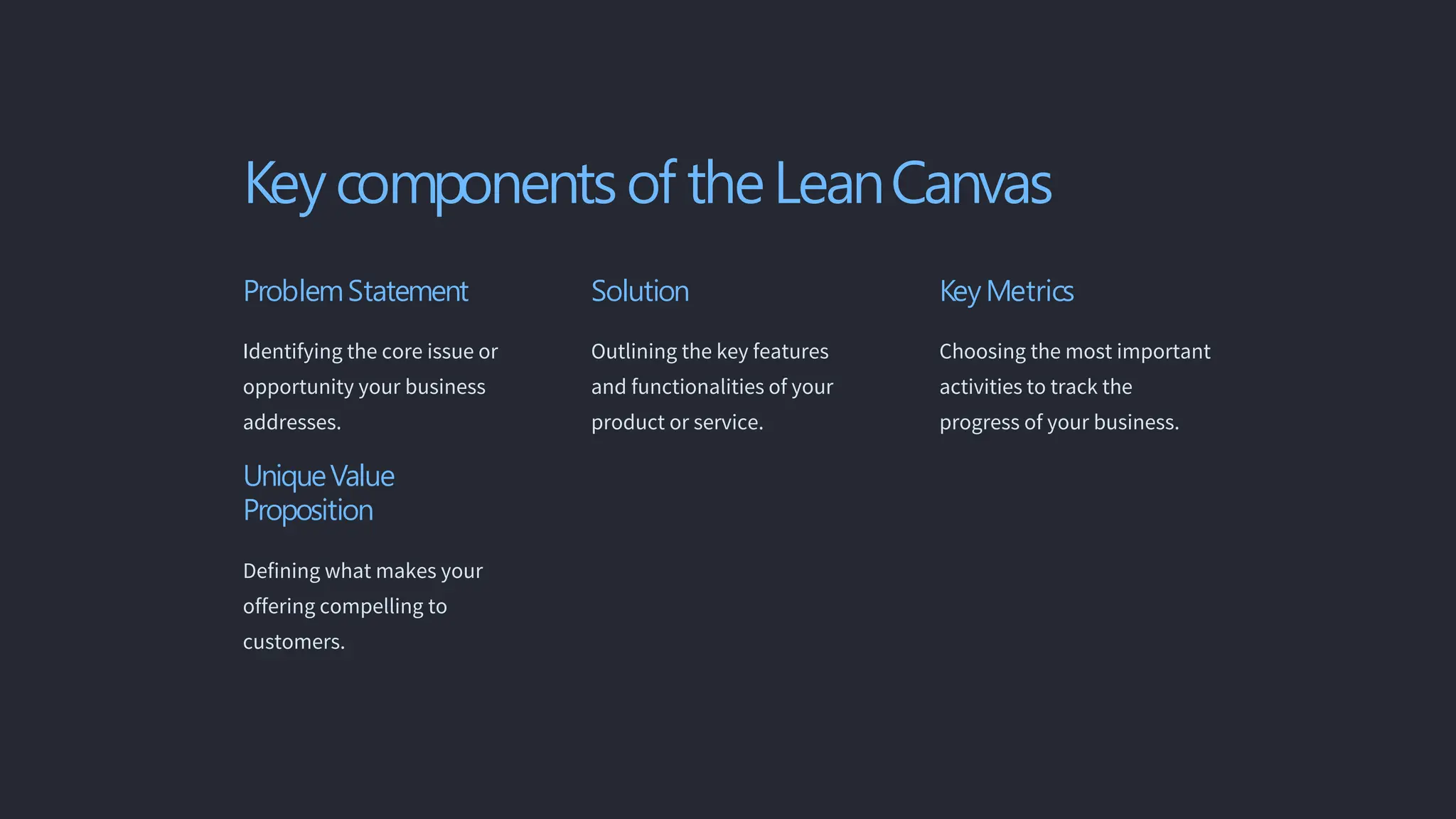 Key components of the Lean Canvas

Problem Statement

Identifying the core issue or opportunity your business addresses.

Unique Value Proposition

Defining what makes your offering compelling to customers.

Solution

Outlining the key features and functionalities of your product or service.

Key Metrics

Choosing the most important activities to track the progress of your business.